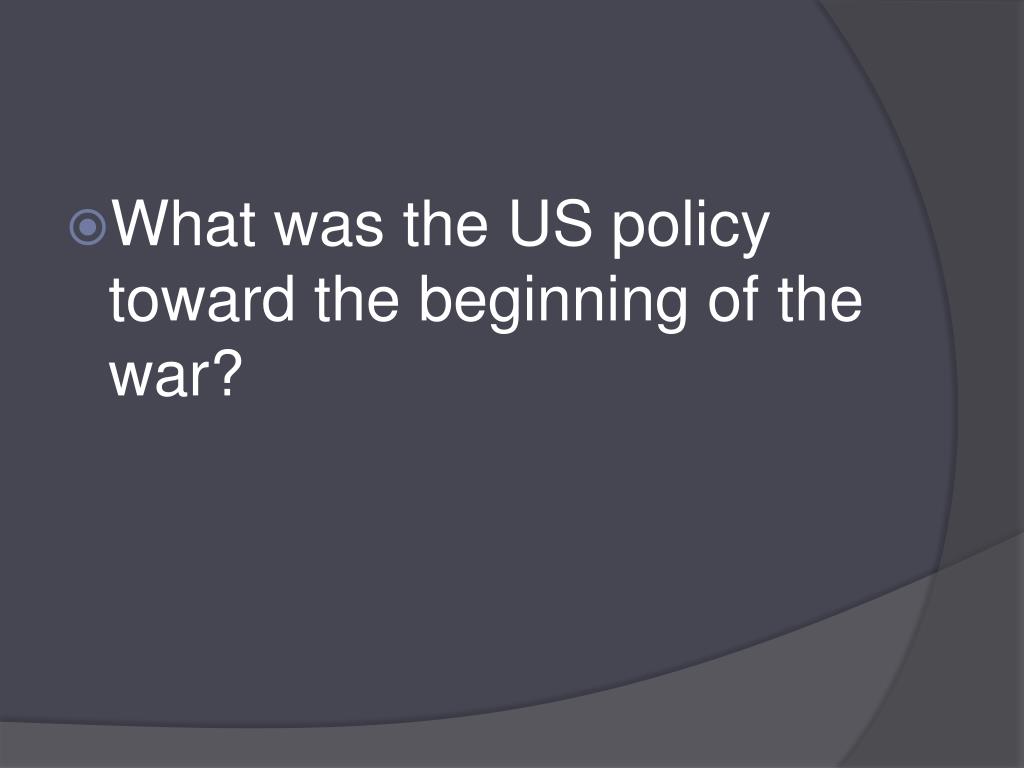 What was the US policy toward the beginning of the war?